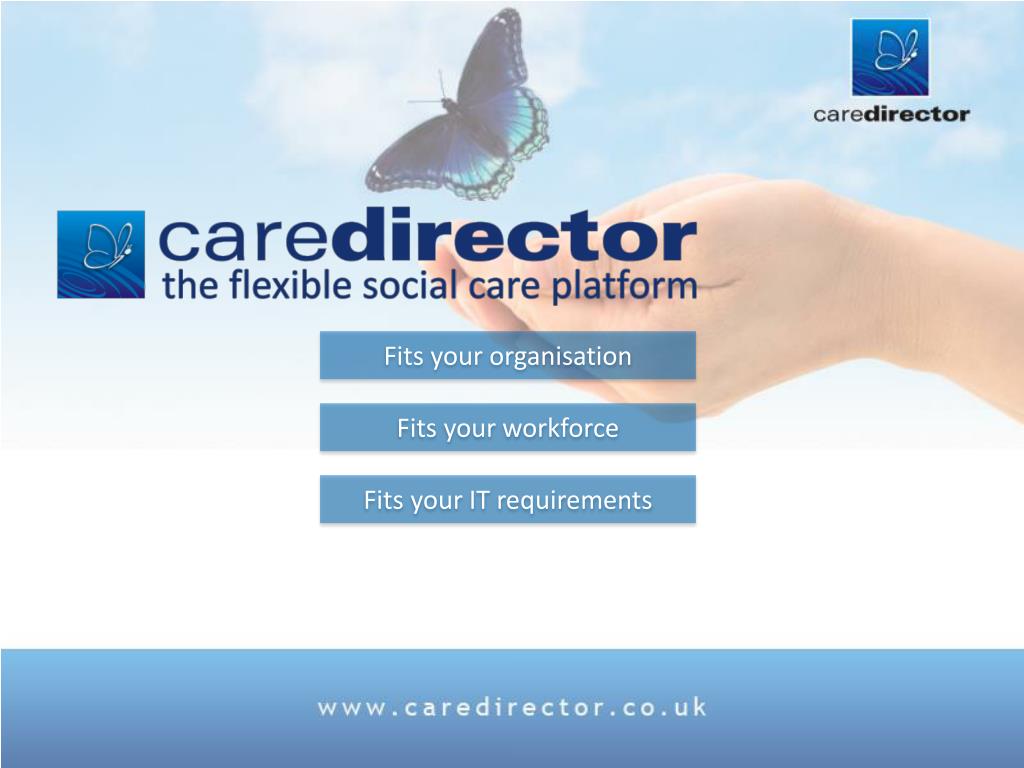 caredirector

caredirector
the flexible social care platform

Fits your organisation

Fits your workforce

Fits your IT requirements

www.caredirector.co.uk